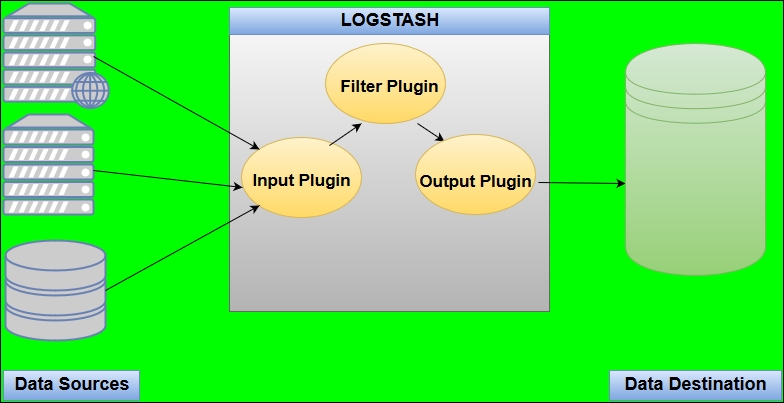 LOGSTASH

Filter Plugin

Input Plugin

Output Plugin

Data Sources

Data Destination